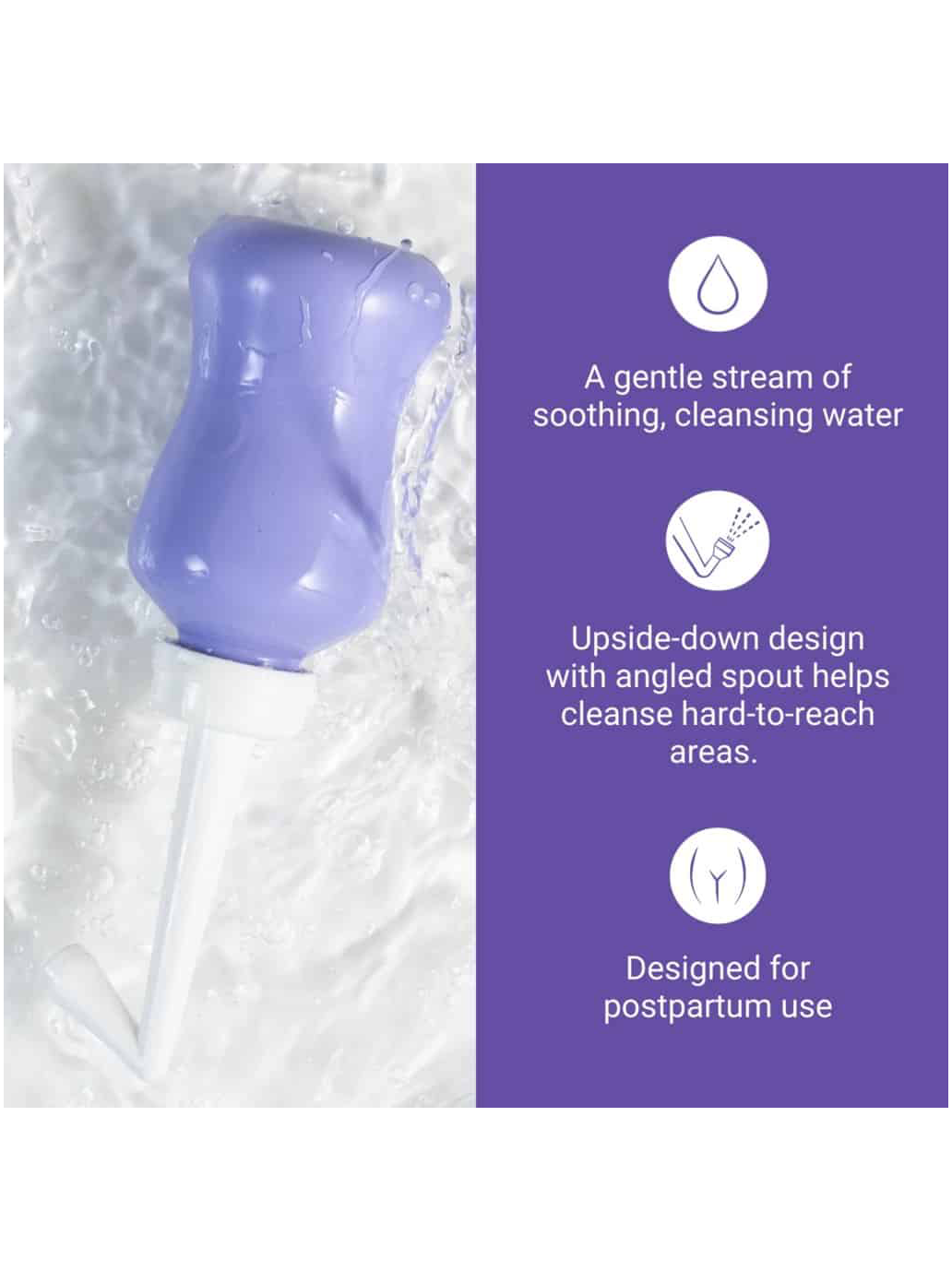 A gentle stream of soothing, cleansing water

Upside-down design with angled spout helps cleanse hard-to-reach areas.

Designed for postpartum use